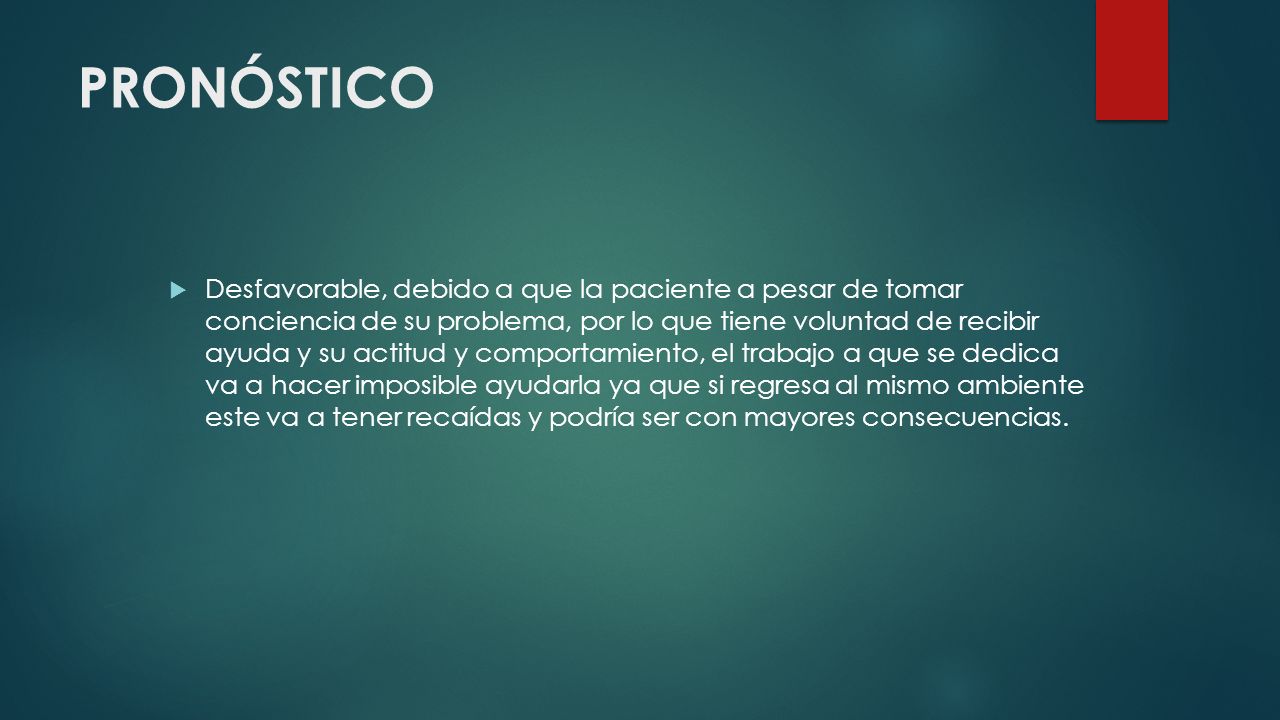 PRONÓSTICO

Desfavorable, debido a que la paciente a pesar de tomar conciencia de su problema, por lo que tiene voluntad de recibir ayuda y su actitud y comportamiento, el trabajo a que se dedica va a hacer imposible ayudarla ya que si regresa al mismo ambiente este va a tener recaídas y podría ser con mayores consecuencias.